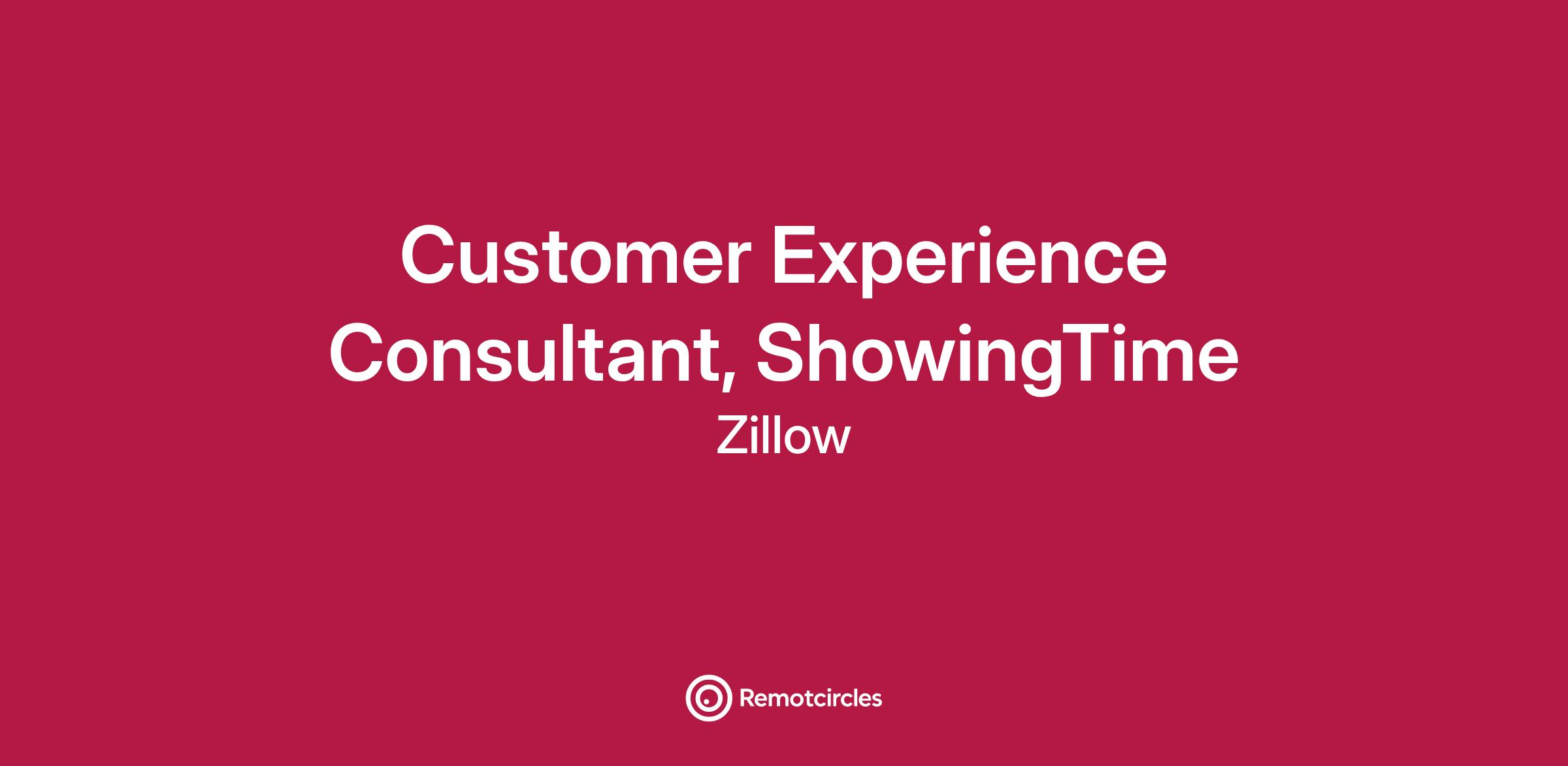 Customer Experience Consultant, ShowingTime

Zillow

Remotcircles